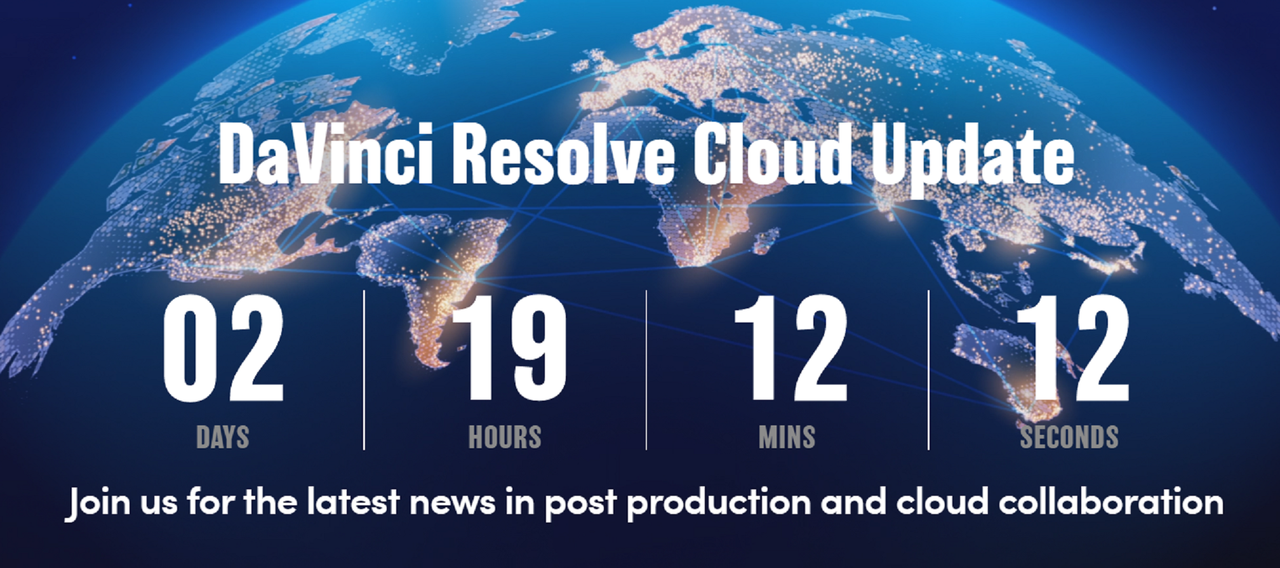 DaVinci Resolve Cloud Update

02
DAYS

19
HOURS

12
MINS

12
SECONDS

Join us for the latest news in post production and cloud collaboration